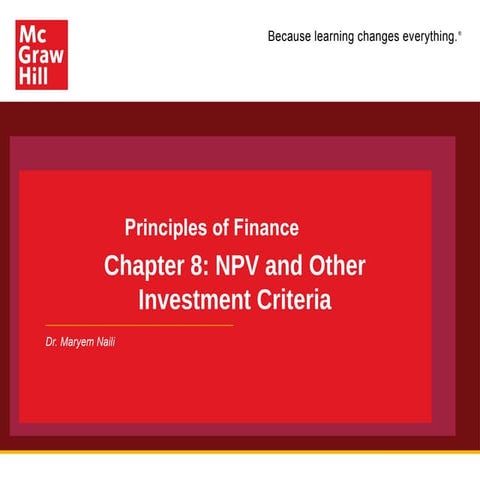 Mc
Graw
Hill

Because learning changes everything.®

Principles of Finance

Chapter 8: NPV and Other Investment Criteria

Dr. Maryem Naili